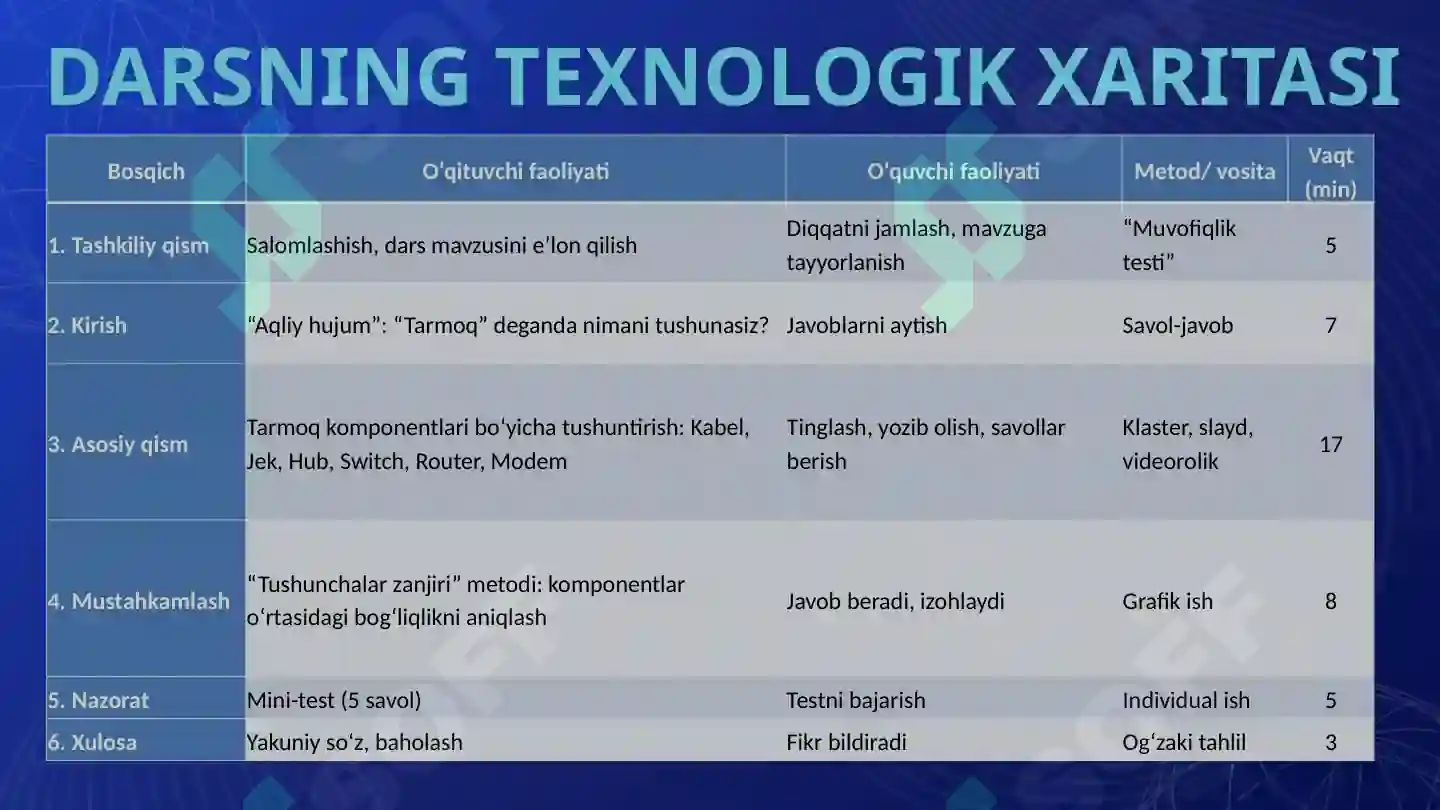 DARSNING TEXNOLOGIK XARITASI

| Bosqich | O‘qituvchi faoliyati | O‘quvchi faoliyati | Metod/ vosita | Vaqt (min) |
|---|---|---|---|---|
| 1. Tashkiliy qism | Salomlashish, dars mavzusini e’lon qilish | Diqqatni jamlash, mavzuga tayyorlanish | “Muvofiqlik testi” | 5 |
| 2. Kirish | “Aqliy hujum”: “Tarmoq” deganda nimani tushunasiz? | Javoblarni aytish | Savol-javob | 7 |
| 3. Asosiy qism | Tarmoq komponentlari bo‘yicha tushuntirish: Kabel, Jek, Hub, Switch, Router, Modem | Tinglash, yozib olish, savollar berish | Klaster, slayd, videorolik | 17 |
| 4. Mustahkamlash | “Tushunchalar zanjiri” metodi: komponentlar o‘rtasidagi bog‘liqlikni aniqlash | Javob beradi, izohlaydi | Grafik ish | 8 |
| 5. Nazorat | Mini-test (5 savol) | Testni bajarish | Individual ish | 5 |
| 6. Xulosa | Yakuniy so‘z, baholash | Fikr bildiradi | Og‘zaki tahlil | 3 |